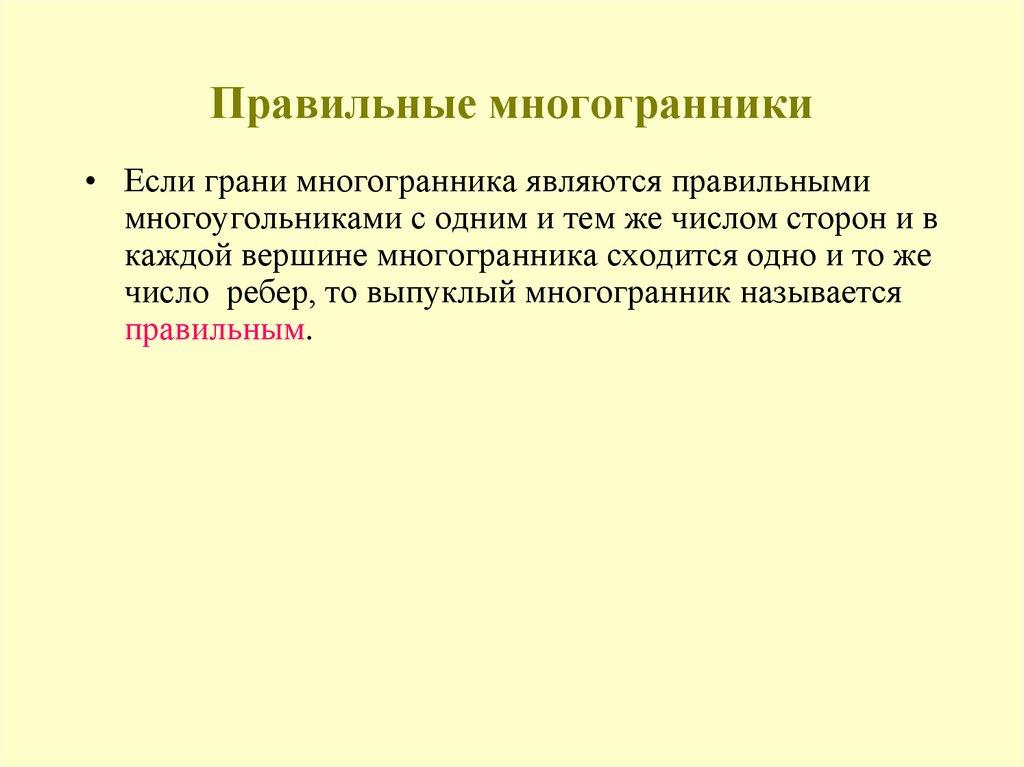 Правильные многогранники

• Если грани многогранника являются правильными многоугольниками с одним и тем же числом сторон и в каждой вершине многогранника сходится одно и то же число ребер, то выпуклый многогранник называется правильным.